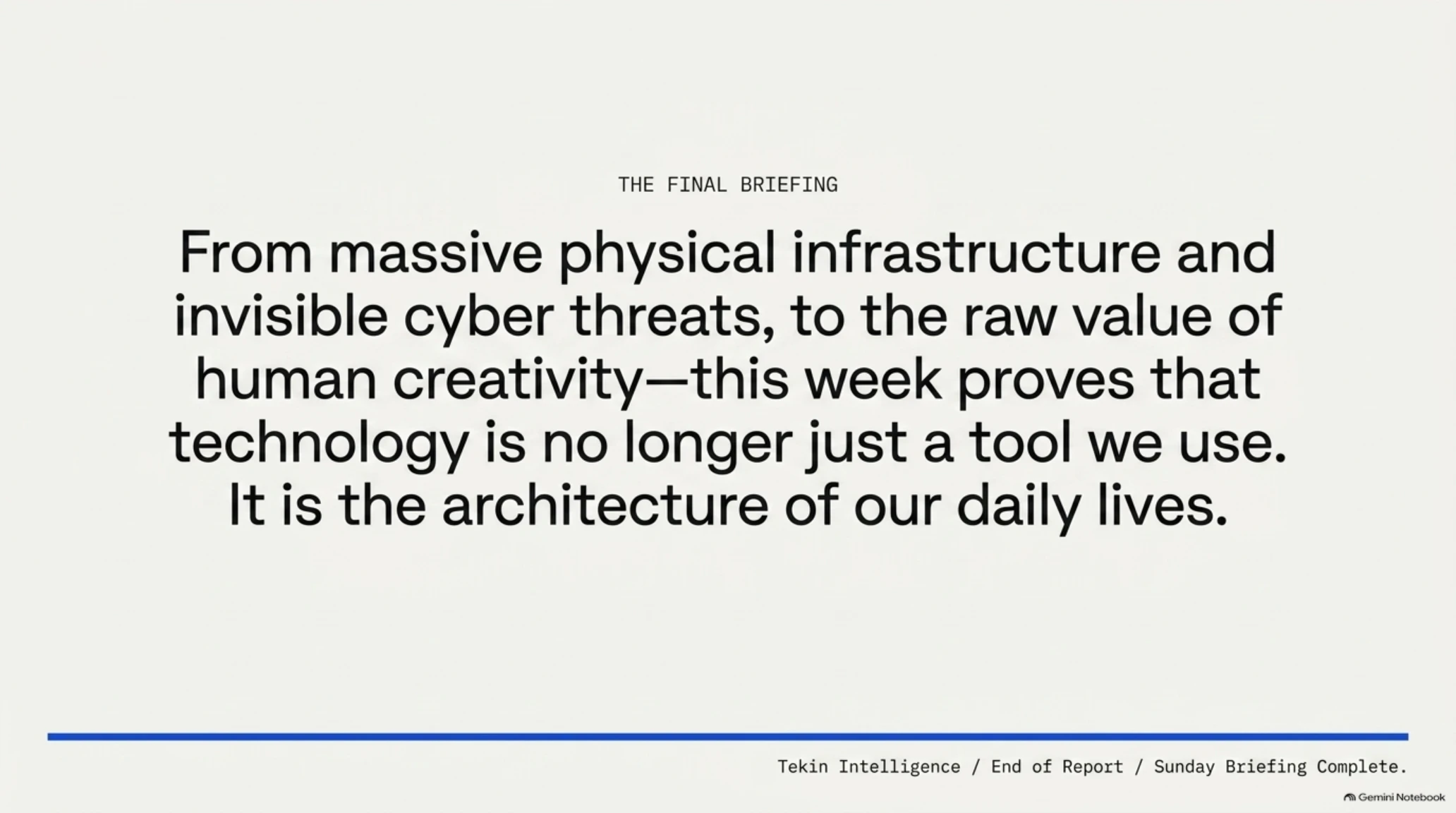 THE FINAL BRIEFING

From massive physical infrastructure and invisible cyber threats, to the raw value of human creativity—this week proves that technology is no longer just a tool we use. It is the architecture of our daily lives.

Tekin Intelligence / End of Report / Sunday Briefing Complete.

Gemini Notebook